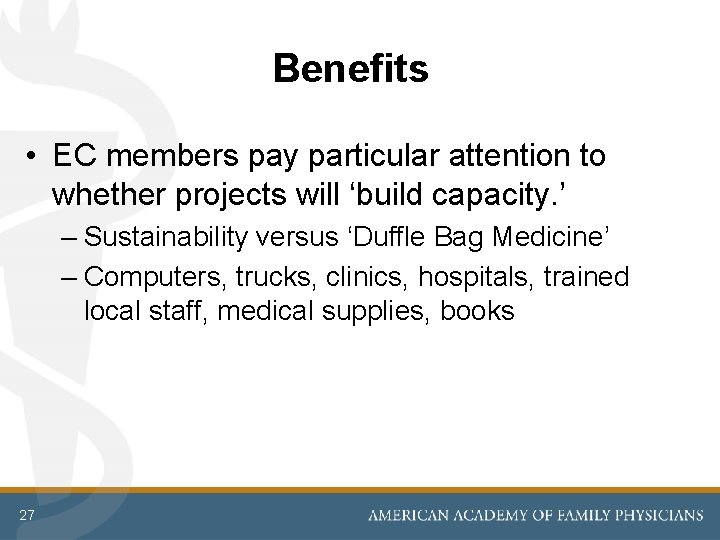 Benefits

• EC members pay particular attention to whether projects will ‘build capacity.’

– Sustainability versus ‘Duffle Bag Medicine’

– Computers, trucks, clinics, hospitals, trained local staff, medical supplies, books

27

AMERICAN ACADEMY OF FAMILY PHYSICIANS